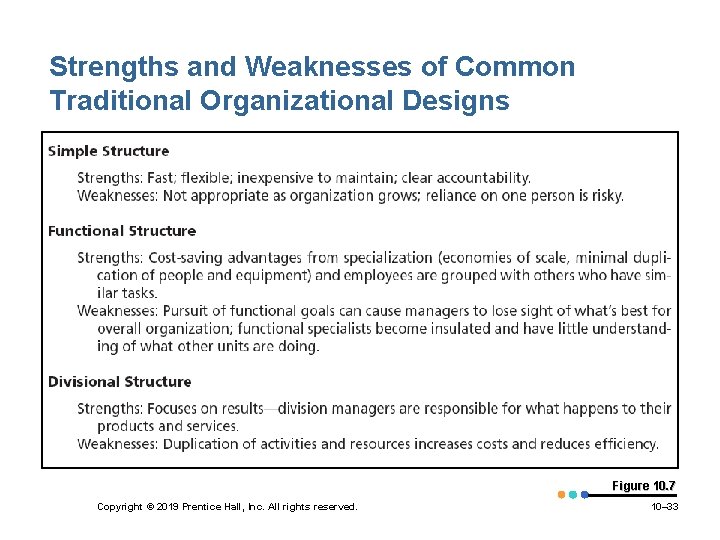 Strengths and Weaknesses of Common Traditional Organizational Designs

Simple Structure

Strengths: Fast; flexible; inexpensive to maintain; clear accountability.
Weaknesses: Not appropriate as organization grows; reliance on one person is risky.

Functional Structure

Strengths: Cost-saving advantages from specialization (economies of scale, minimal duplication of people and equipment) and employees are grouped with others who have similar tasks.
Weaknesses: Pursuit of functional goals can cause managers to lose sight of what's best for overall organization; functional specialists become insulated and have little understanding of what other units are doing.

Divisional Structure

Strengths: Focuses on results—division managers are responsible for what happens to their products and services.
Weaknesses: Duplication of activities and resources increases costs and reduces efficiency.

Figure 10.7

Copyright © 2019 Prentice Hall, Inc. All rights reserved.

10–33